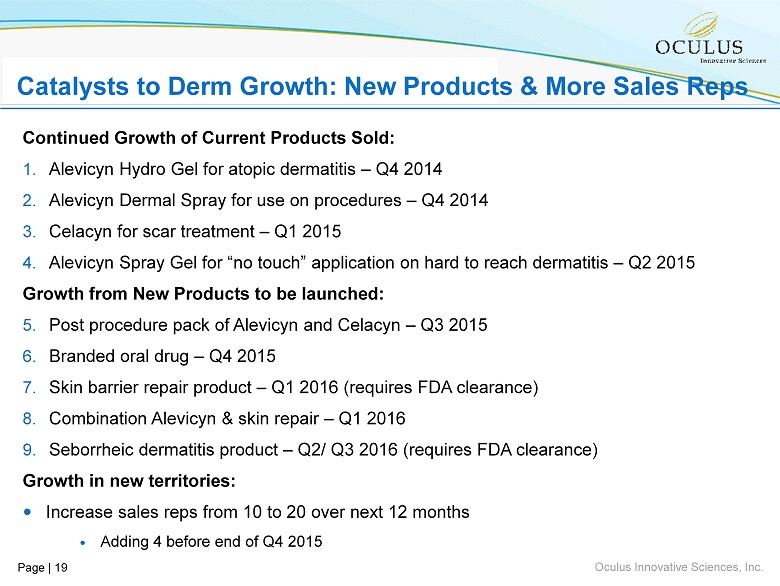 OCULUS
Innovative Sciences

Catalysts to Derm Growth: New Products & More Sales Reps

Continued Growth of Current Products Sold:

1. Alevicyn Hydro Gel for atopic dermatitis – Q4 2014
2. Alevicyn Dermal Spray for use on procedures – Q4 2014
3. Celacyn for scar treatment – Q1 2015
4. Alevicyn Spray Gel for “no touch” application on hard to reach dermatitis – Q2 2015

Growth from New Products to be launched:

5. Post procedure pack of Alevicyn and Celacyn – Q3 2015
6. Branded oral drug – Q4 2015
7. Skin barrier repair product – Q1 2016 (requires FDA clearance)
8. Combination Alevicyn & skin repair – Q1 2016
9. Seborrheic dermatitis product – Q2/ Q3 2016 (requires FDA clearance)

Growth in new territories:

• Increase sales reps from 10 to 20 over next 12 months
  • Adding 4 before end of Q4 2015

Page | 19

Oculus Innovative Sciences, Inc.